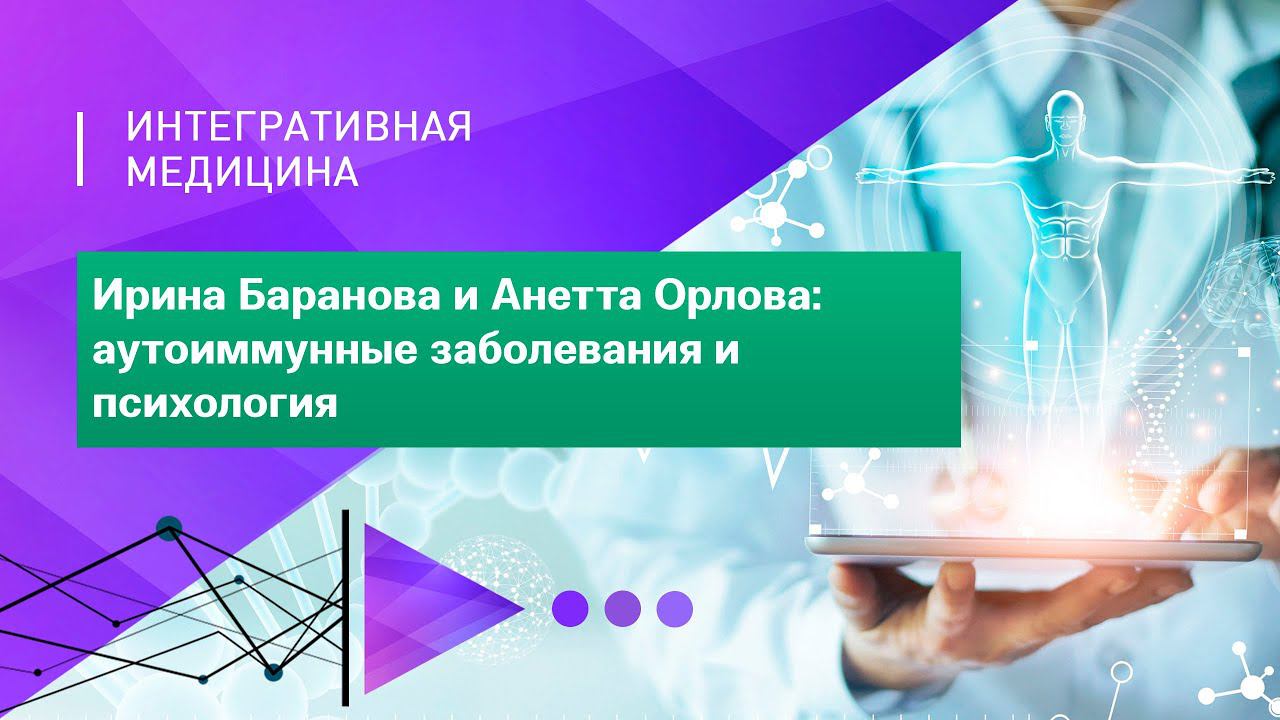 ИНТЕГРАТИВНАЯ МЕДИЦИНА

Ирина Баранова и Анетта Орлова: аутоиммунные заболевания и психология